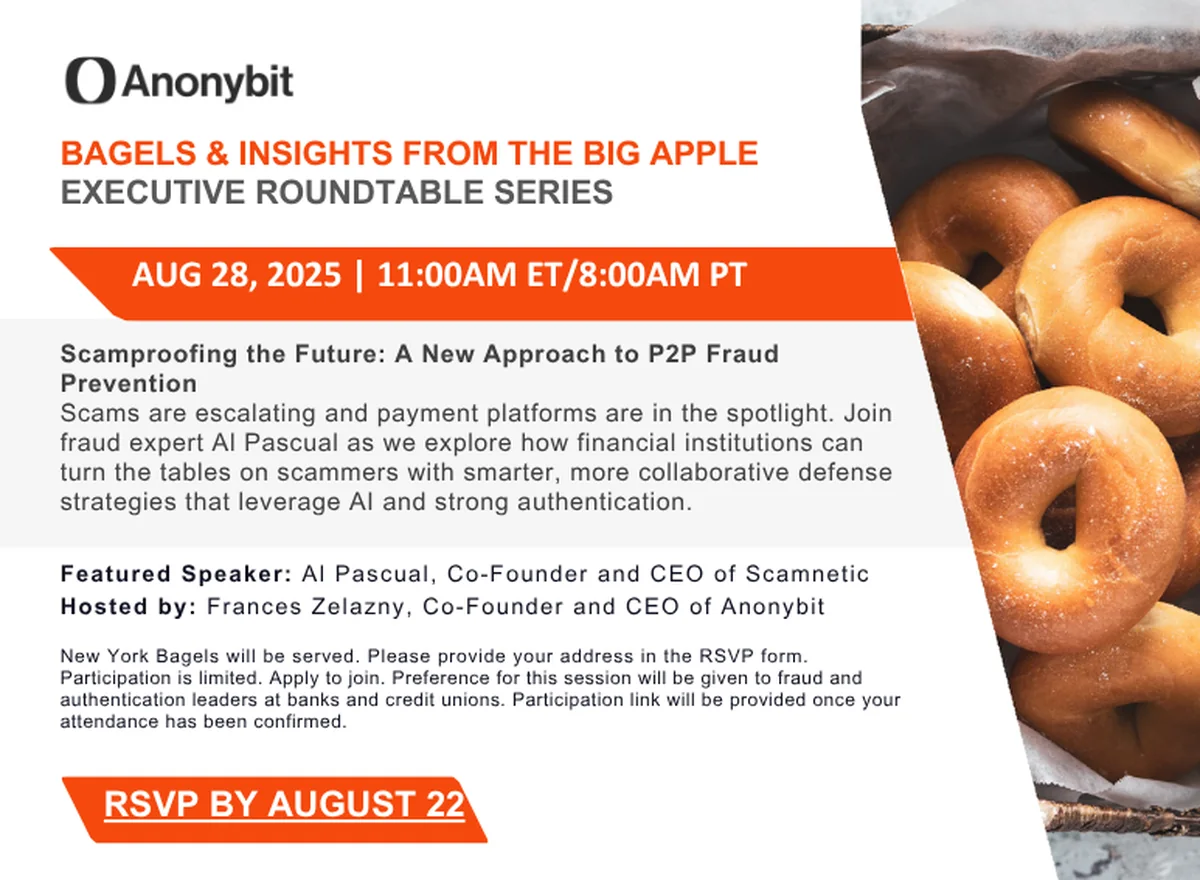 Anonybit

BAGELS & INSIGHTS FROM THE BIG APPLE
EXECUTIVE ROUNDTABLE SERIES

AUG 28, 2025 | 11:00AM ET/8:00AM PT

Scamproofing the Future: A New Approach to P2P Fraud Prevention
Scams are escalating and payment platforms are in the spotlight. Join fraud expert Al Pascual as we explore how financial institutions can turn the tables on scammers with smarter, more collaborative defense strategies that leverage AI and strong authentication.

Featured Speaker: Al Pascual, Co-Founder and CEO of Scamnetic
Hosted by: Frances Zelazny, Co-Founder and CEO of Anonybit

New York Bagels will be served. Please provide your address in the RSVP form. Participation is limited. Apply to join. Preference for this session will be given to fraud and authentication leaders at banks and credit unions. Participation link will be provided once your attendance has been confirmed.

RSVP BY AUGUST 22